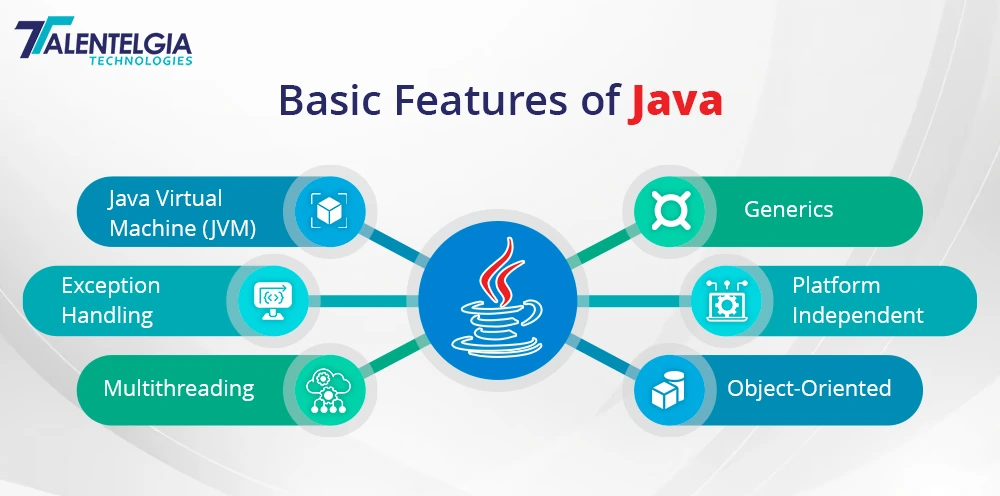 TALENTELGIA
TECHNOLOGIES

Basic Features of Java

Java Virtual Machine (JVM)

Exception Handling

Multithreading

Generics

Platform Independent

Object-Oriented